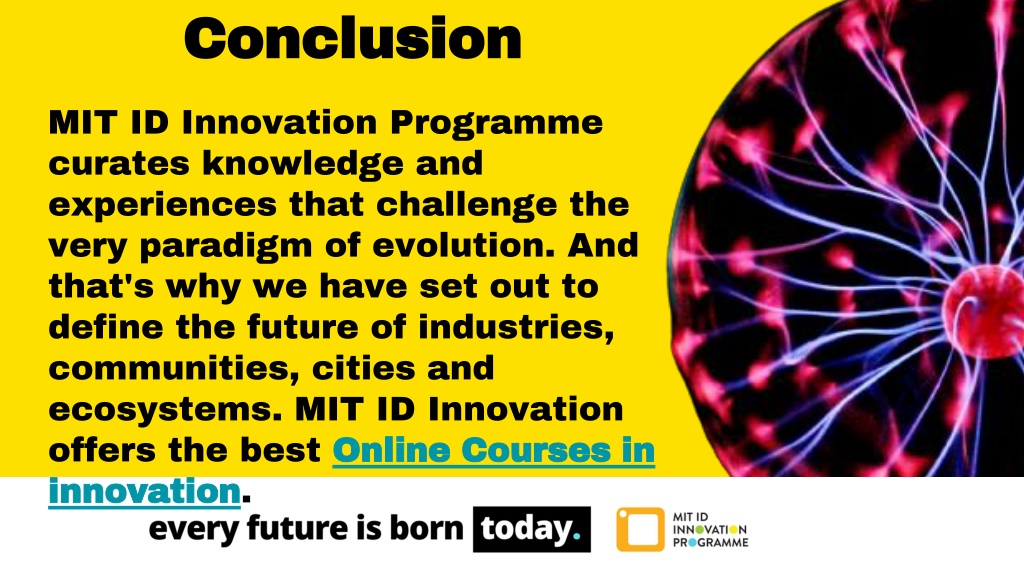 Conclusion

MIT ID Innovation Programme curates knowledge and experiences that challenge the very paradigm of evolution. And that's why we have set out to define the future of industries, communities, cities and ecosystems. MIT ID Innovation offers the best Online Courses in innovation.

every future is born today.

MIT ID INNOVATION PROGRAMME